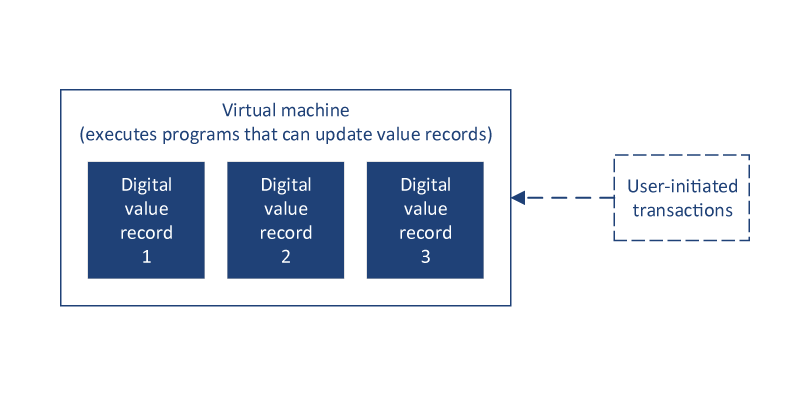 Virtual machine
(executes programs that can update value records)

Digital value record 1

Digital value record 2

Digital value record 3

User-initiated transactions